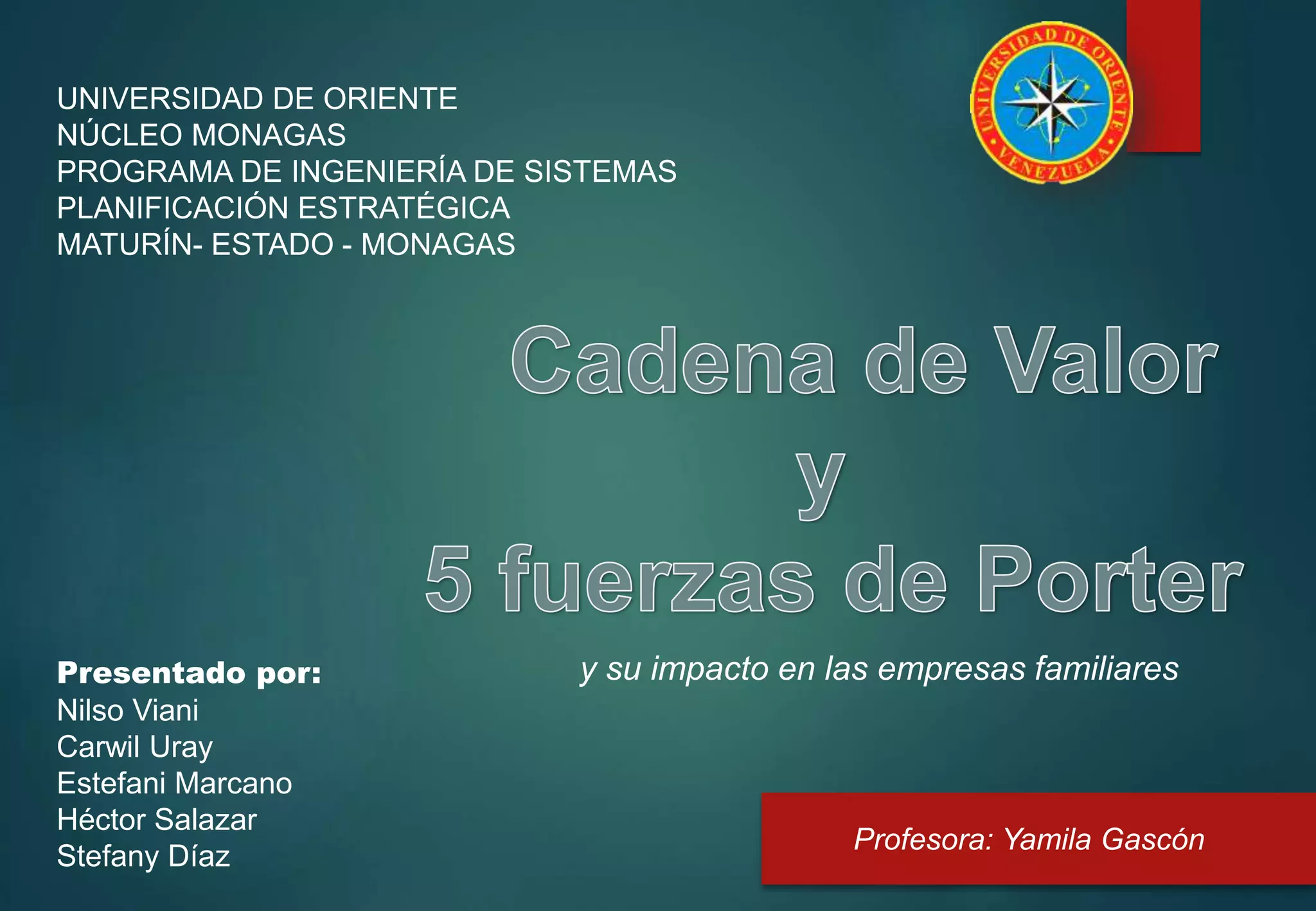 UNIVERSIDAD DE ORIENTE
NÚCLEO MONAGAS
PROGRAMA DE INGENIERÍA DE SISTEMAS
PLANIFICACIÓN ESTRATÉGICA
MATURÍN- ESTADO - MONAGAS

UNIVERSIDAD DE ORIENTE
VENEZUELA

Cadena de Valor
y
5 fuerzas de Porter

y su impacto en las empresas familiares

Presentado por:
Nilso Viani
Carwil Uray
Estefani Marcano
Héctor Salazar
Stefany Díaz

Profesora: Yamila Gascón